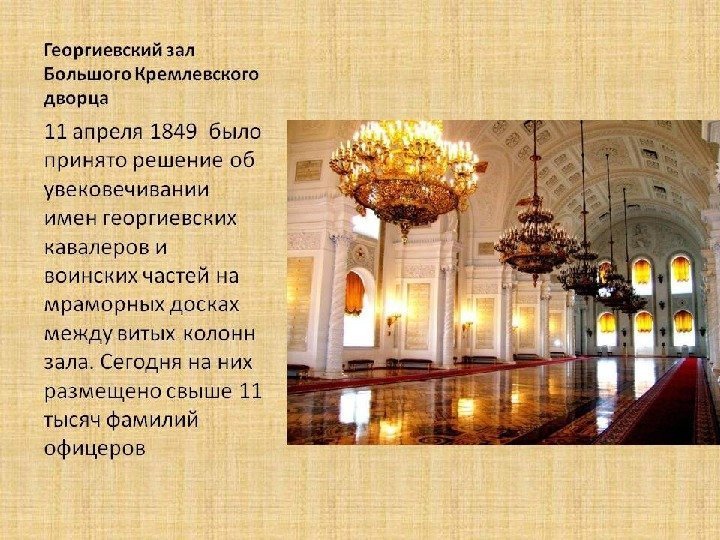 Георгиевский зал Большого Кремлевского дворца

11 апреля 1849 было принято решение об увековечивании имен георгиевских кавалеров и воинских частей на мраморных досках между витых колонн зала. Сегодня на них размещено свыше 11 тысяч фамилий офицеров